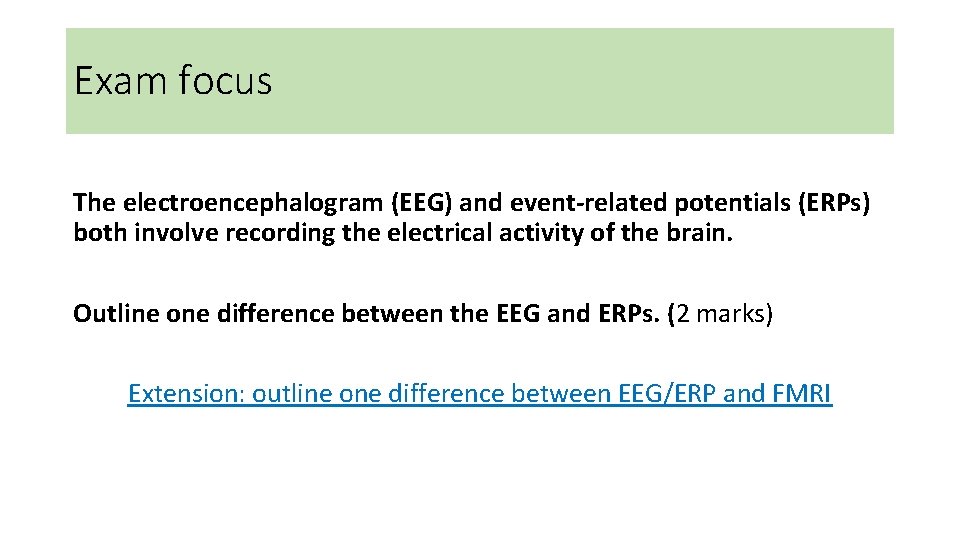 Exam focus

The electroencephalogram (EEG) and event-related potentials (ERPs) both involve recording the electrical activity of the brain.

Outline one difference between the EEG and ERPs. (2 marks)

Extension: outline one difference between EEG/ERP and FMRI